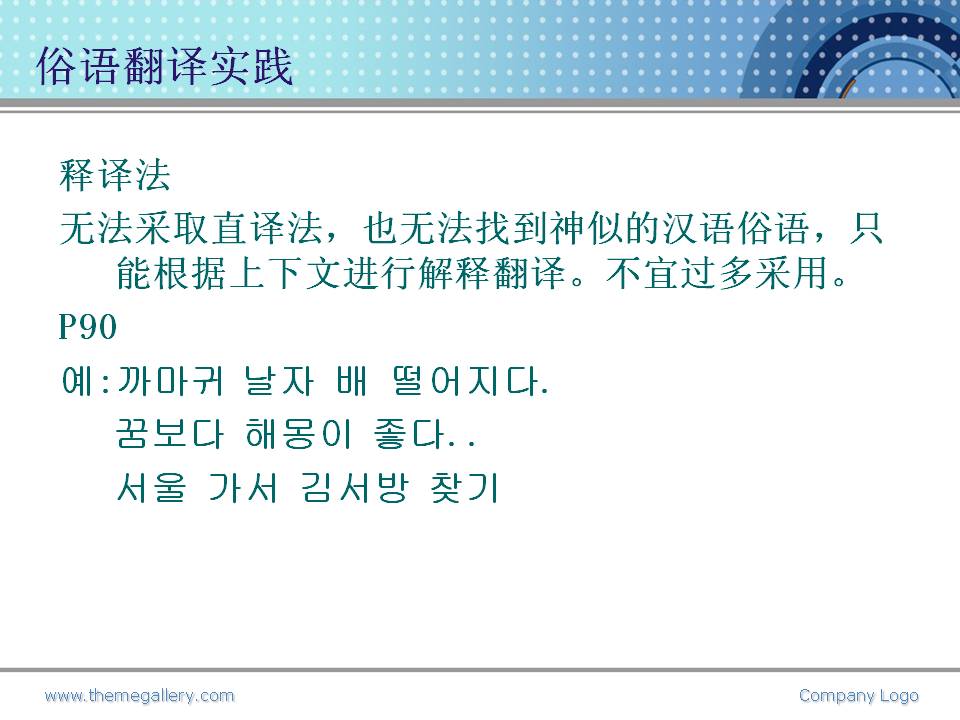 俗语翻译实践

释译法

无法采取直译法，也无法找到神似的汉语俗语，只能根据上下文进行解释翻译。不宜过多采用。

P90

예:까마귀 날자 배 떨어지다.

꿈보다 해몽이 좋다..

서울 가서 김서방 찾기

www.themegallery.com

Company Logo